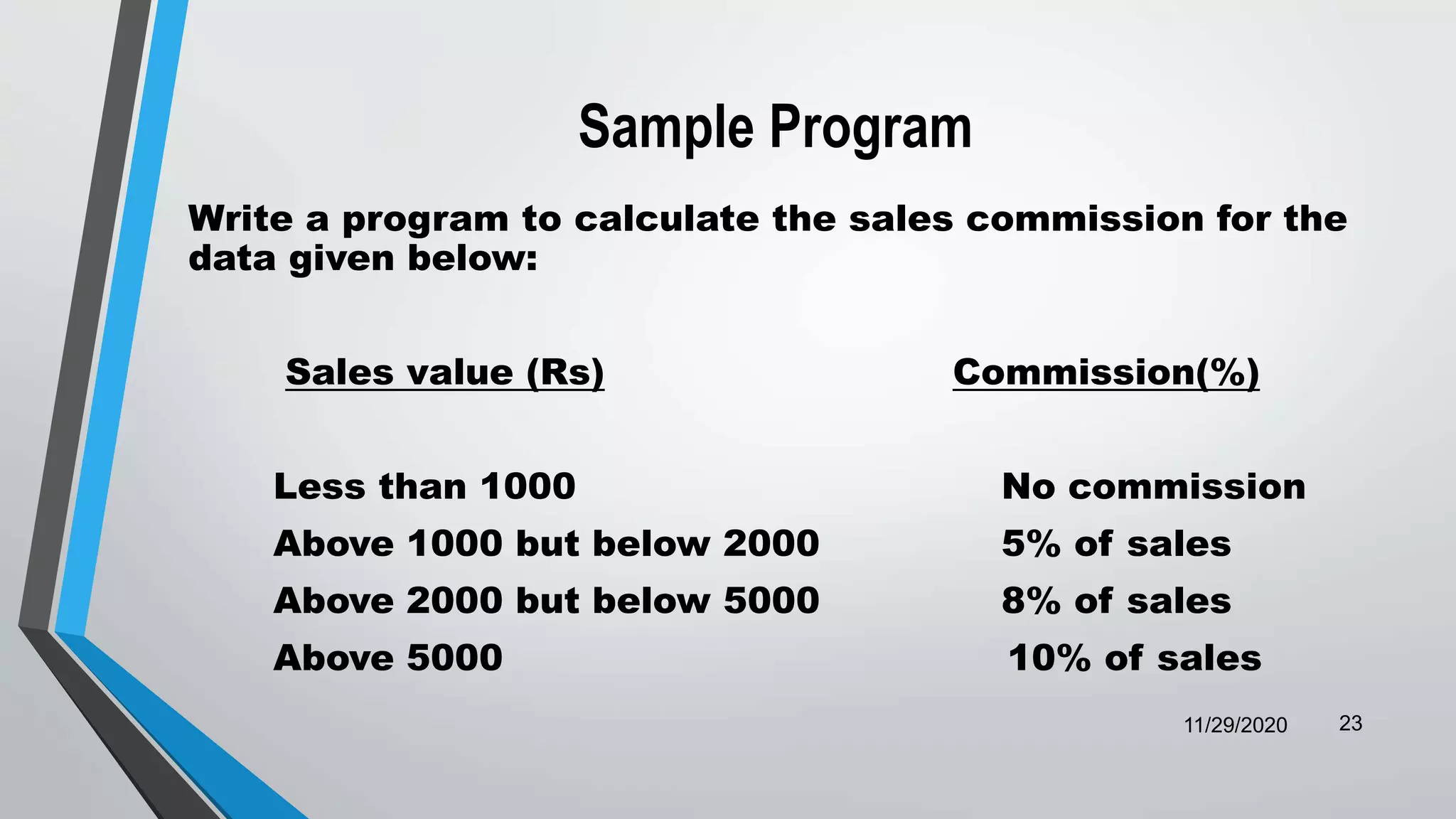 Sample Program

Write a program to calculate the sales commission for the data given below:

| Sales value (Rs) | Commission(%) |
|---|---|
| Less than 1000 | No commission |
| Above 1000 but below 2000 | 5% of sales |
| Above 2000 but below 5000 | 8% of sales |
| Above 5000 | 10% of sales |

11/29/2020 23